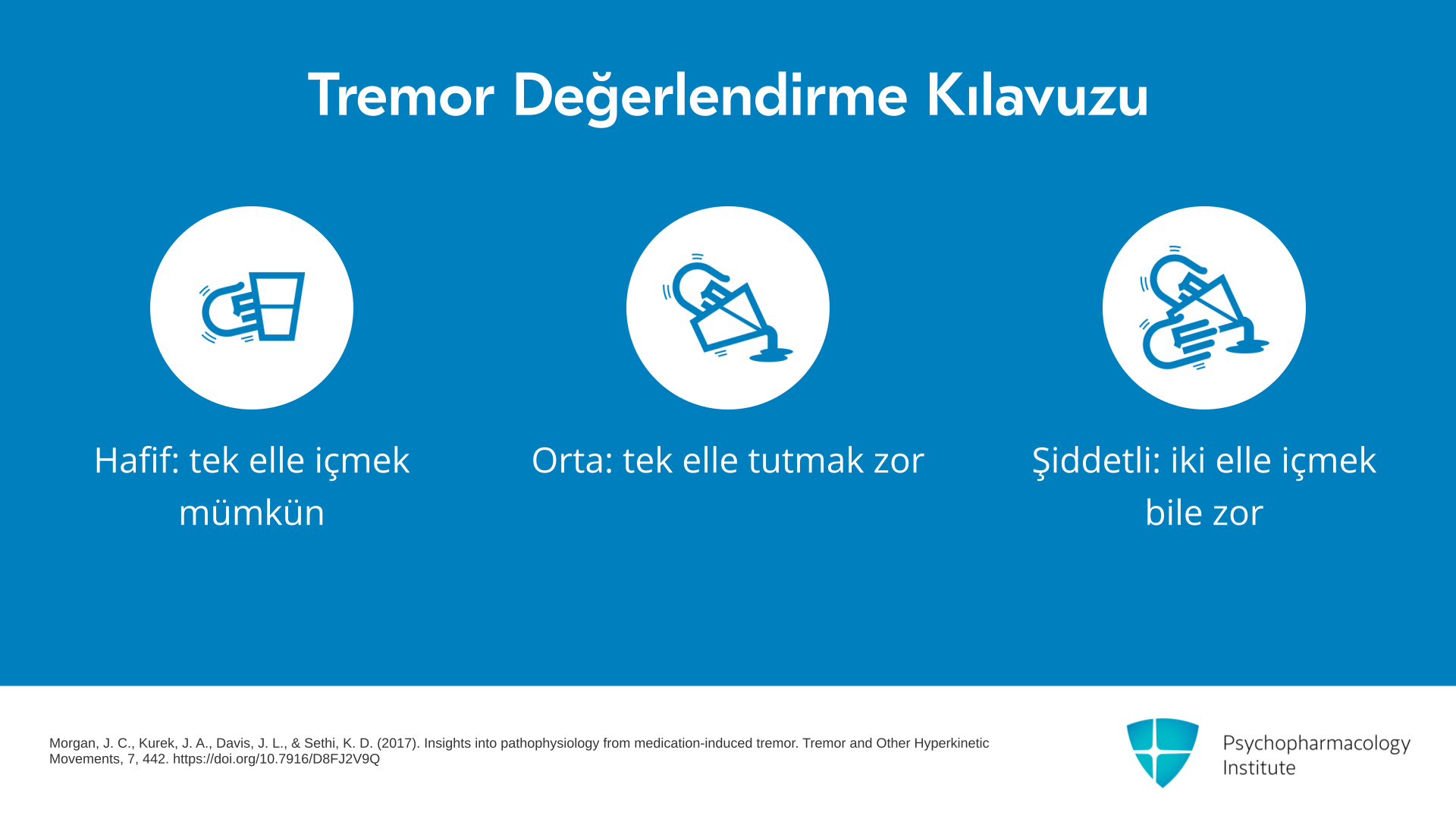 Tremor Değerlendirme Kılavuzu

Hafif: tek elle içmek mümkün

Orta: tek elle tutmak zor

Şiddetli: iki elle içmek bile zor

Morgan, J. C., Kurek, J. A., Davis, J. L., & Sethi, K. D. (2017). Insights into pathophysiology from medication-induced tremor. Tremor and Other Hyperkinetic Movements, 7, 442. https://doi.org/10.7916/D8FJ2V9Q

Psychopharmacology
Institute